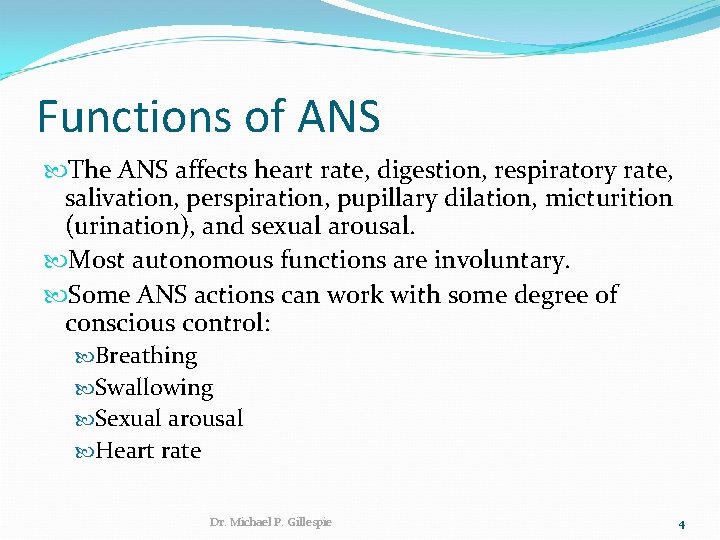 Functions of ANS

The ANS affects heart rate, digestion, respiratory rate, salivation, perspiration, pupillary dilation, micturition (urination), and sexual arousal.

Most autonomous functions are involuntary.

Some ANS actions can work with some degree of conscious control:

Breathing

Swallowing

Sexual arousal

Heart rate

Dr. Michael P. Gillespie

4